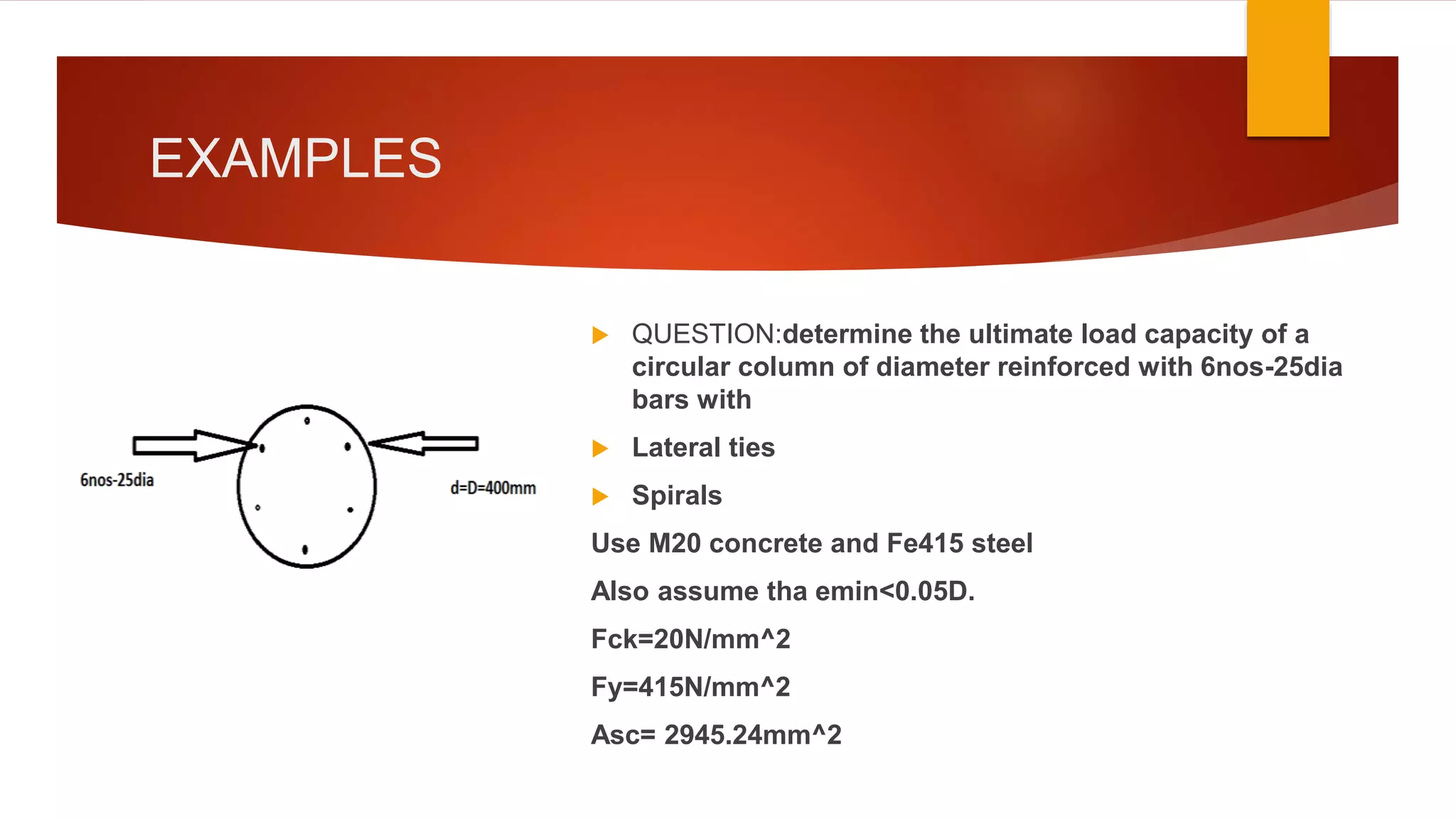 EXAMPLES

6nos-25dia

d=D=400mm

QUESTION:determine the ultimate load capacity of a circular column of diameter reinforced with 6nos-25dia bars with

Lateral ties

Spirals

Use M20 concrete and Fe415 steel

Also assume tha emin<0.05D.

Fck=20N/mm^2

Fy=415N/mm^2

Asc= 2945.24mm^2